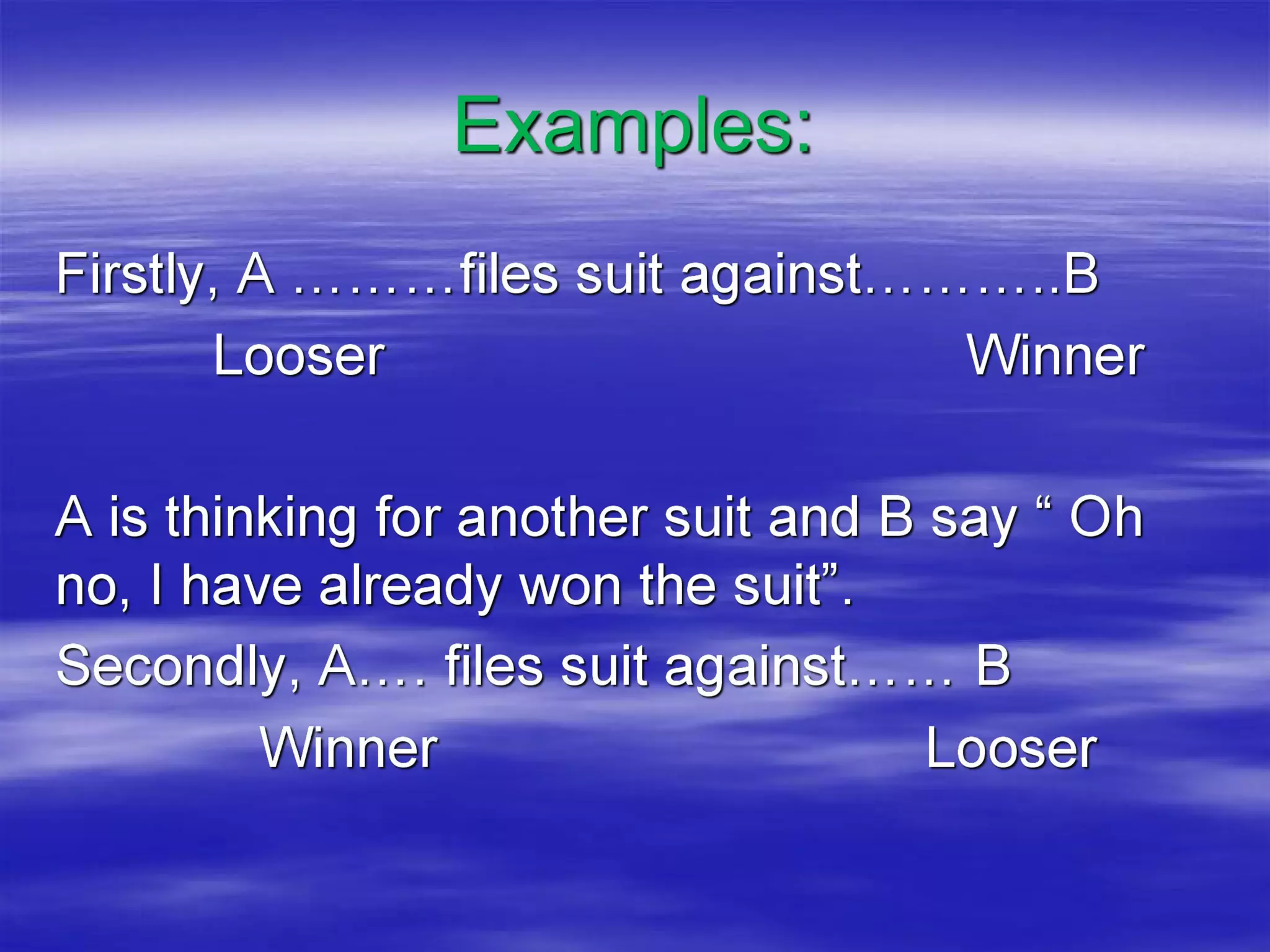 Examples:

Firstly, A ………files suit against……….B
Looser Winner

A is thinking for another suit and B say “ Oh no, I have already won the suit”.

Secondly, A…. files suit against…… B
Winner Looser